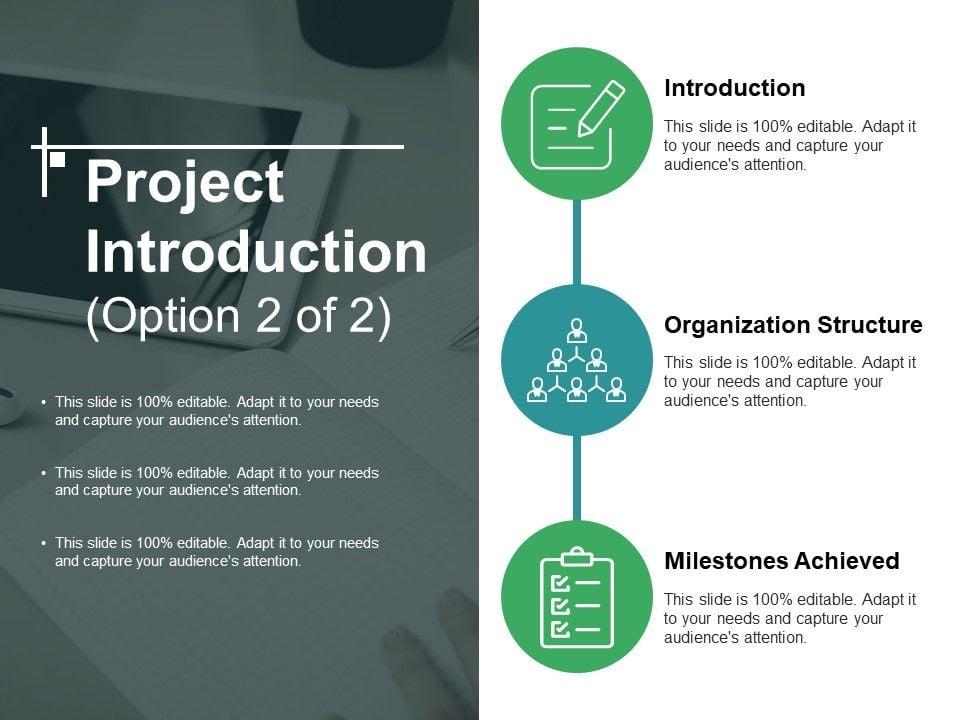 Project Introduction
(Option 2 of 2)

• This slide is 100% editable. Adapt it to your needs and capture your audience's attention.

• This slide is 100% editable. Adapt it to your needs and capture your audience's attention.

• This slide is 100% editable. Adapt it to your needs and capture your audience's attention.

Introduction
This slide is 100% editable. Adapt it to your needs and capture your audience's attention.

Organization Structure
This slide is 100% editable. Adapt it to your needs and capture your audience's attention.

Milestones Achieved
This slide is 100% editable. Adapt it to your needs and capture your audience's attention.